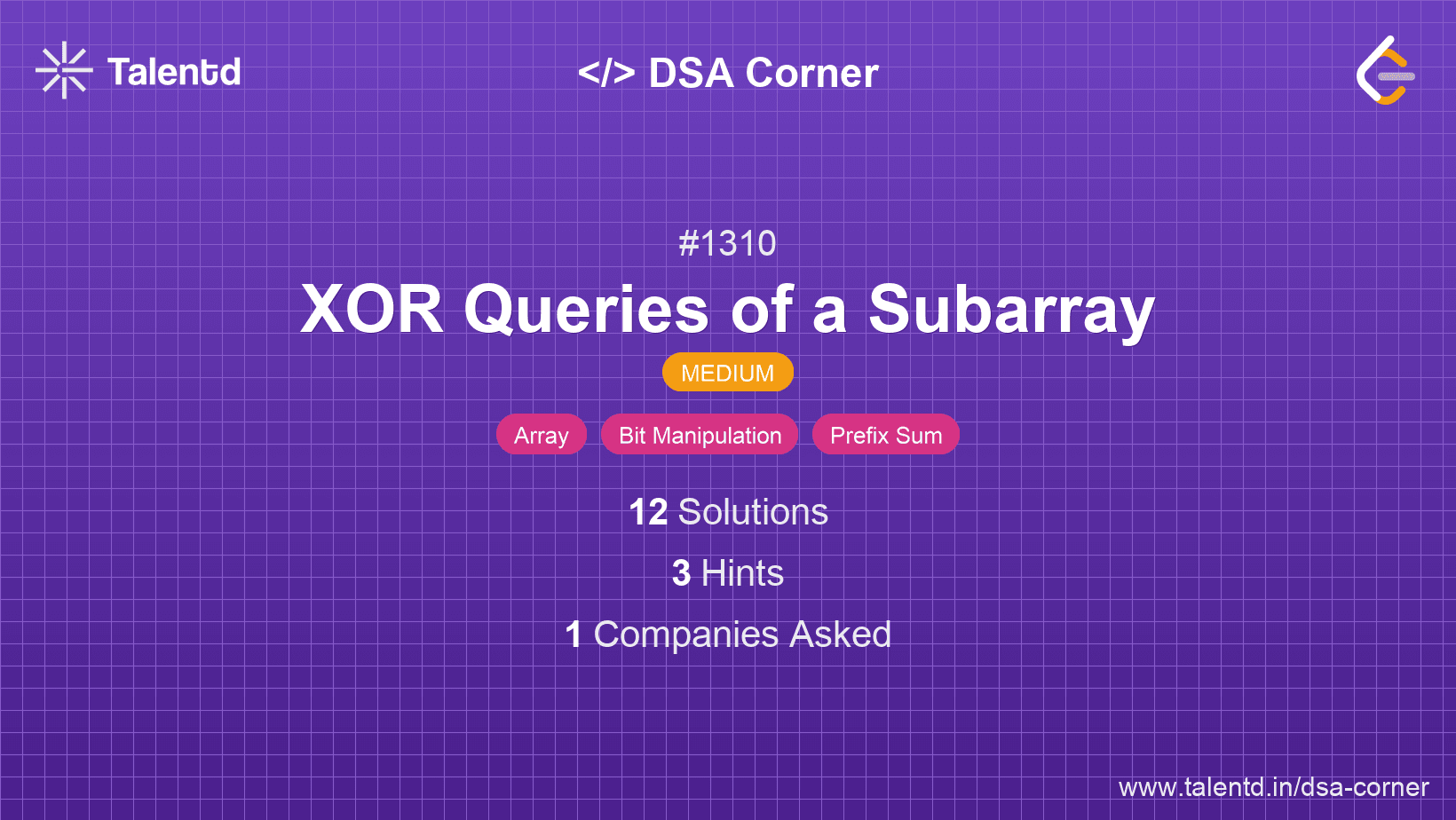 Talentd

</> DSA Corner

#1310

XOR Queries of a Subarray

MEDIUM

Array Bit Manipulation Prefix Sum

12 Solutions

3 Hints

1 Companies Asked

www.talentd.in/dsa-corner